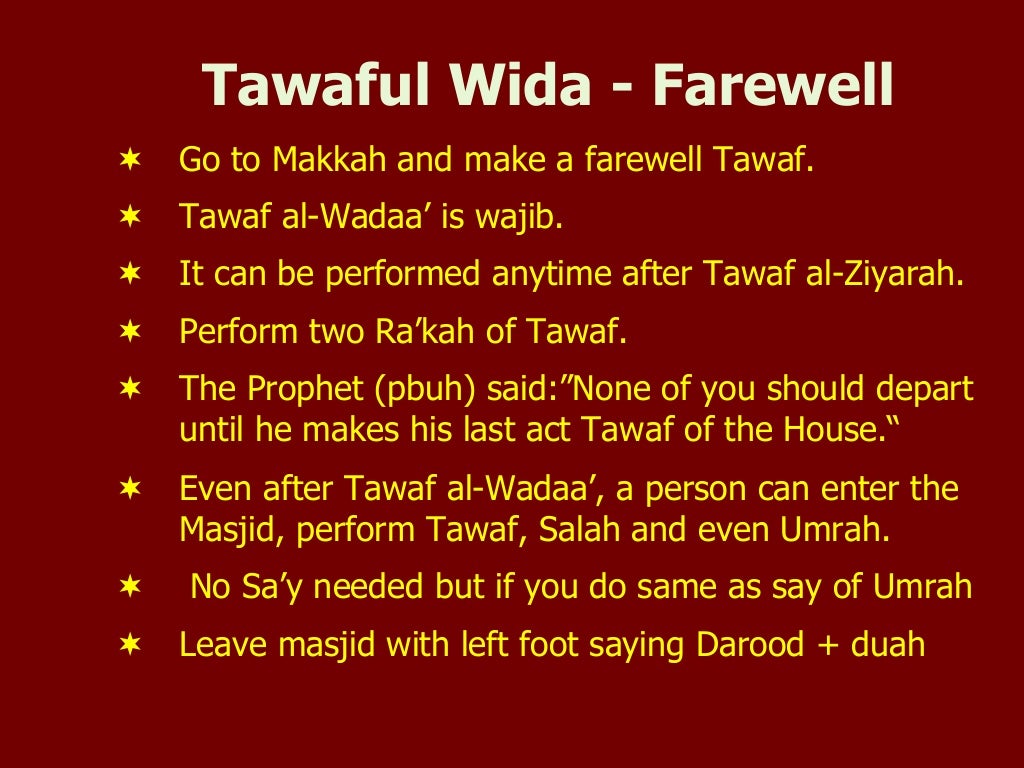 Tawaful Wida - Farewell

✶ Go to Makkah and make a farewell Tawaf.

✶ Tawaf al-Wadaa’ is wajib.

✶ It can be performed anytime after Tawaf al-Ziyarah.

✶ Perform two Ra’kah of Tawaf.

✶ The Prophet (pbuh) said:”None of you should depart until he makes his last act Tawaf of the House.“

✶ Even after Tawaf al-Wadaa’, a person can enter the Masjid, perform Tawaf, Salah and even Umrah.

✶ No Sa’y needed but if you do same as say of Umrah

✶ Leave masjid with left foot saying Darood + duah